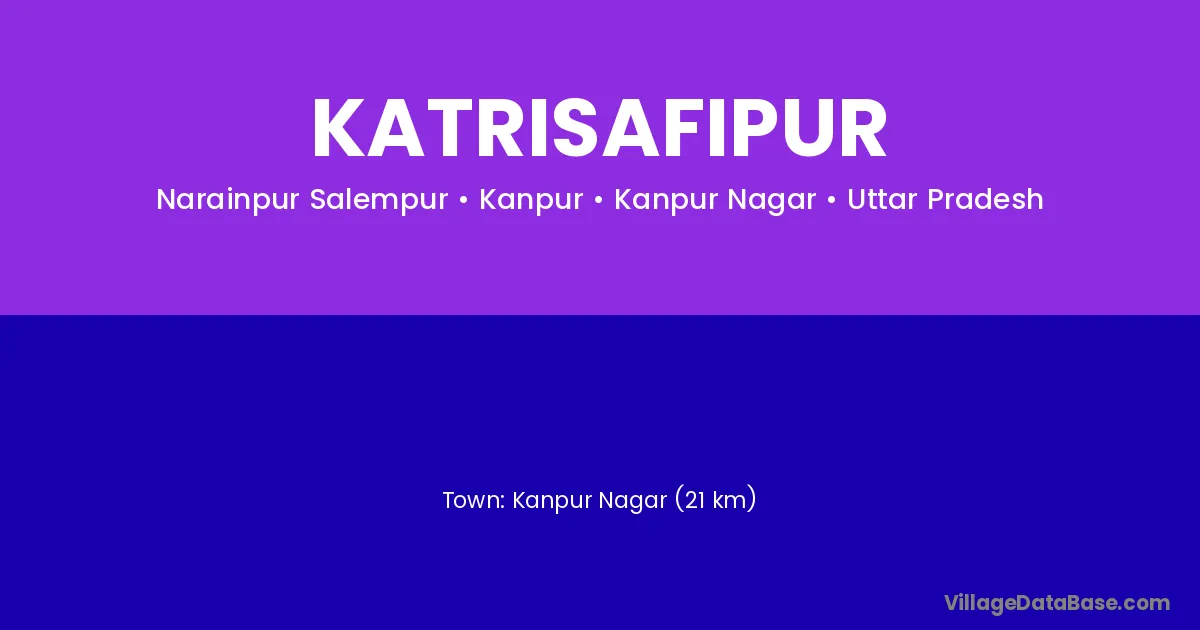 KATRISAFIPUR

Narainpur Salempur • Kanpur • Kanpur Nagar • Uttar Pradesh

Town: Kanpur Nagar (21 km)

VillageDataBase.com